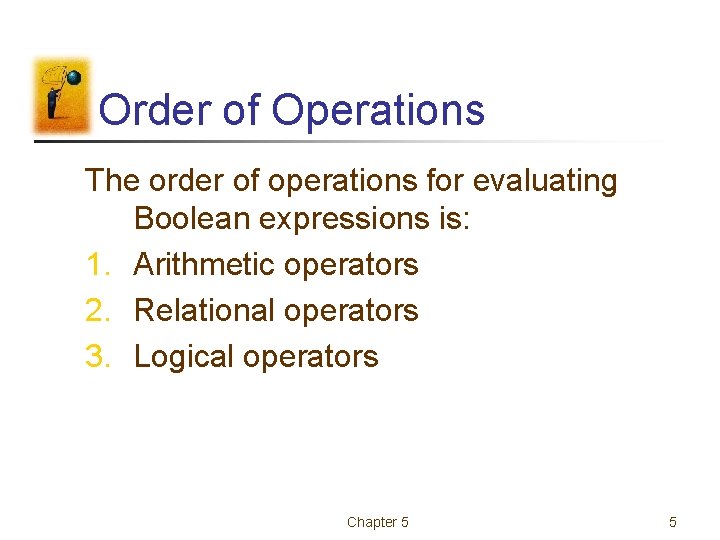 Order of Operations

The order of operations for evaluating Boolean expressions is:

1. Arithmetic operators
2. Relational operators
3. Logical operators

Chapter 5

5